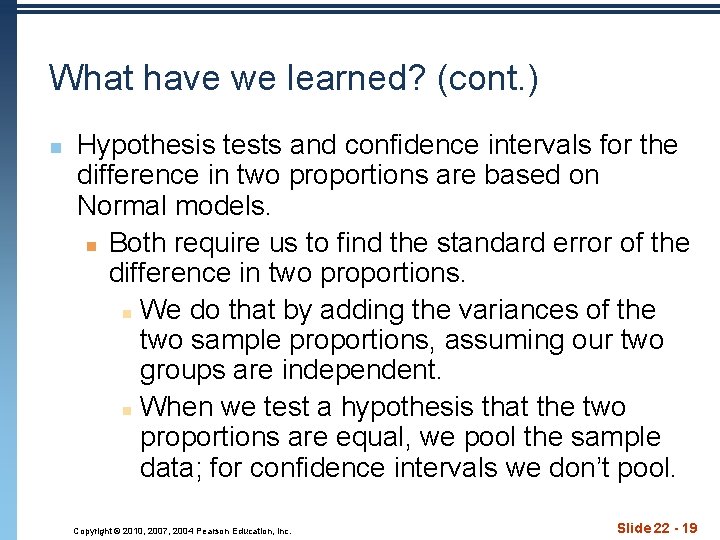 What have we learned? (cont.)

Hypothesis tests and confidence intervals for the difference in two proportions are based on Normal models.

Both require us to find the standard error of the difference in two proportions.

We do that by adding the variances of the two sample proportions, assuming our two groups are independent.

When we test a hypothesis that the two proportions are equal, we pool the sample data; for confidence intervals we don't pool.

Copyright © 2010, 2007, 2004 Pearson Education, Inc.

Slide 22 - 19